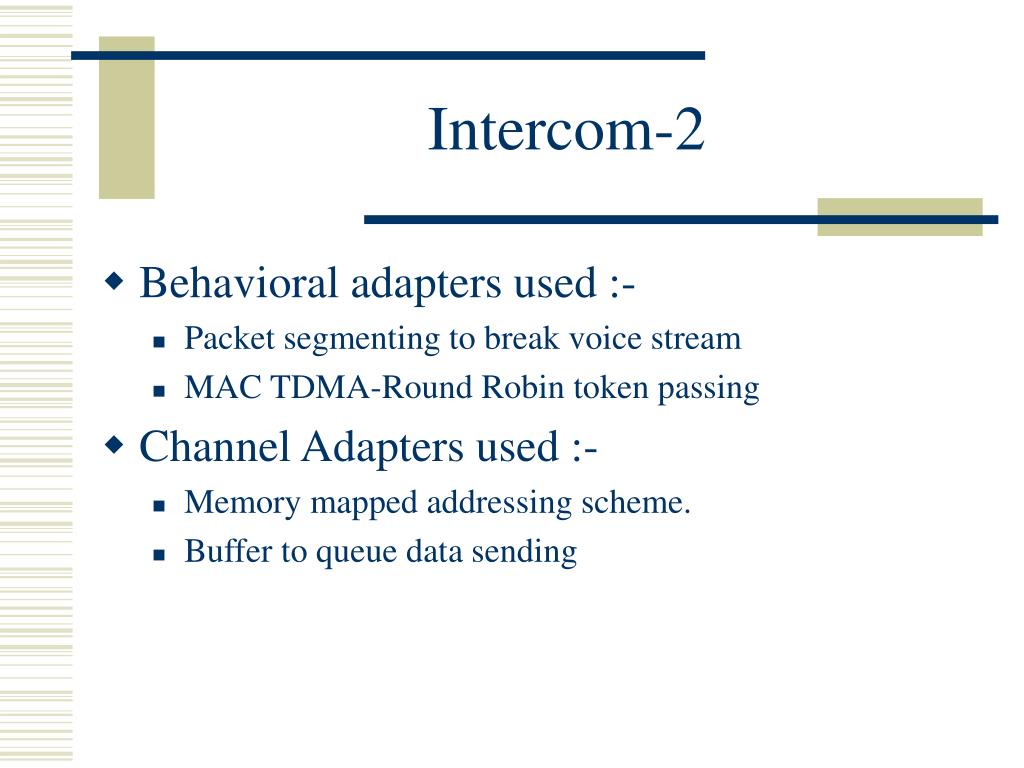 Intercom-2

Behavioral adapters used :-

Packet segmenting to break voice stream

MAC TDMA-Round Robin token passing

Channel Adapters used :-

Memory mapped addressing scheme.

Buffer to queue data sending